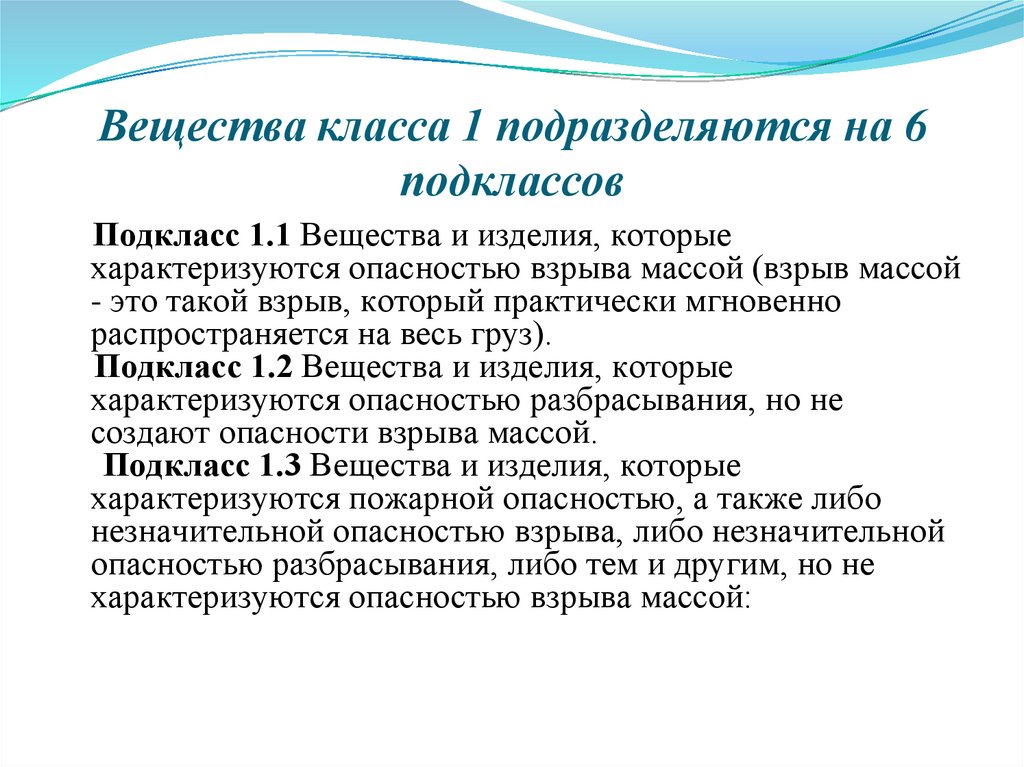 Вещества класса 1 подразделяются на 6 подклассов

Подкласс 1.1 Вещества и изделия, которые характеризуются опасностью взрыва массой (взрыв массой - это такой взрыв, который практически мгновенно распространяется на весь груз).
Подкласс 1.2 Вещества и изделия, которые характеризуются опасностью разбрасывания, но не создают опасности взрыва массой.
Подкласс 1.3 Вещества и изделия, которые характеризуются пожарной опасностью, а также либо незначительной опасностью взрыва, либо незначительной опасностью разбрасывания, либо тем и другим, но не характеризуются опасностью взрыва массой: